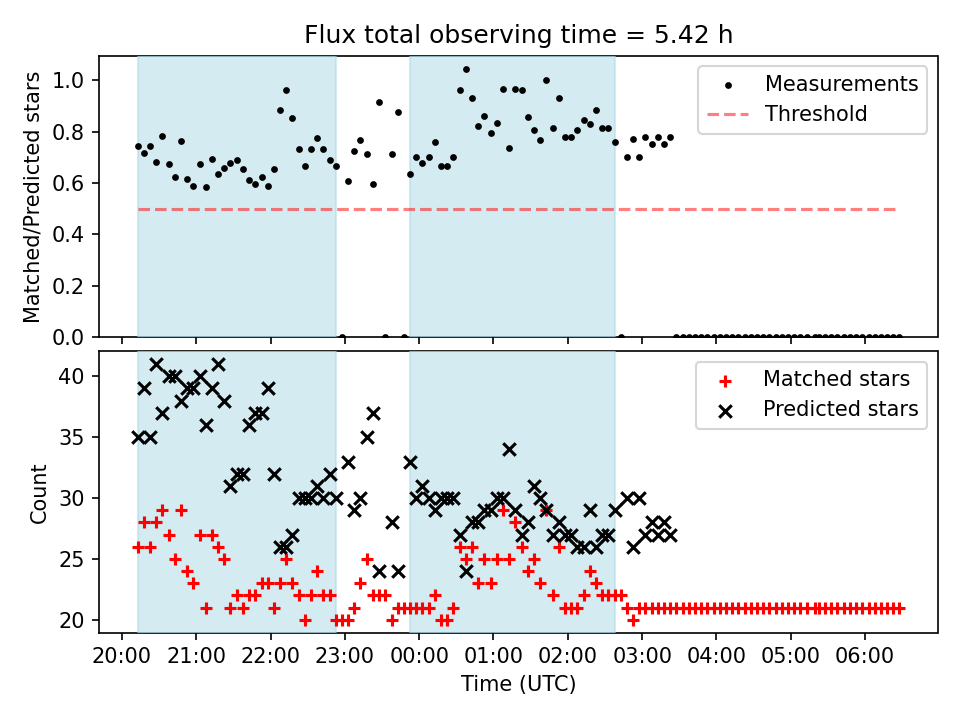 Flux total observing time = 5.42 h

Matched/Predicted stars

1.0
0.8
0.6
0.4
0.2
0.0

Measurements
Threshold

Count

40
35
30
25
20

Matched stars
Predicted stars

20:00 21:00 22:00 23:00 00:00 01:00 02:00 03:00 04:00 05:00 06:00

Time (UTC)